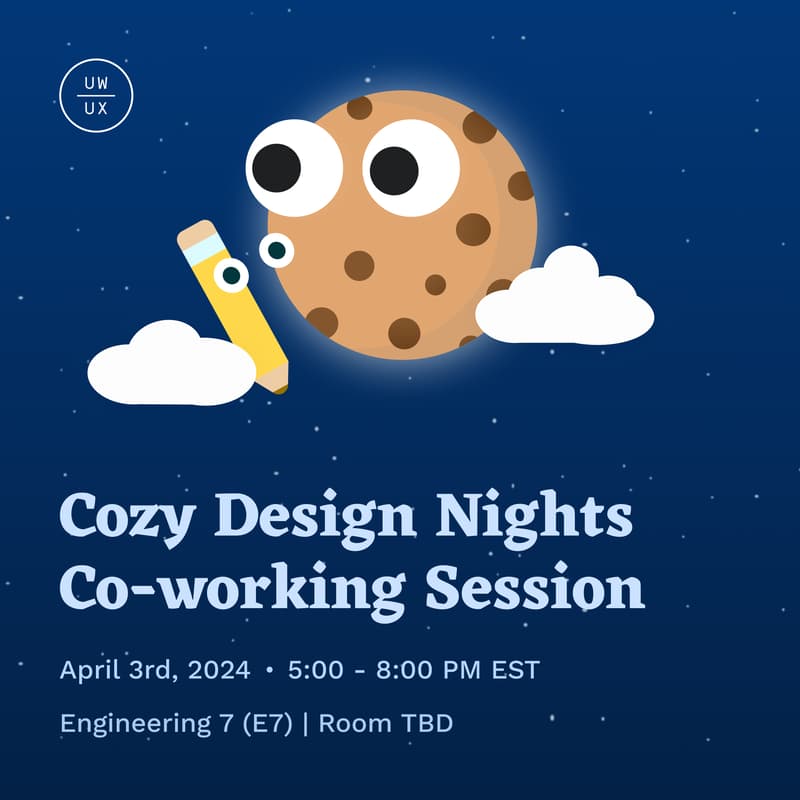 UW
UX

Cozy Design Nights Co-working Session

April 3rd, 2024 • 5:00 - 8:00 PM EST

Engineering 7 (E7) | Room TBD